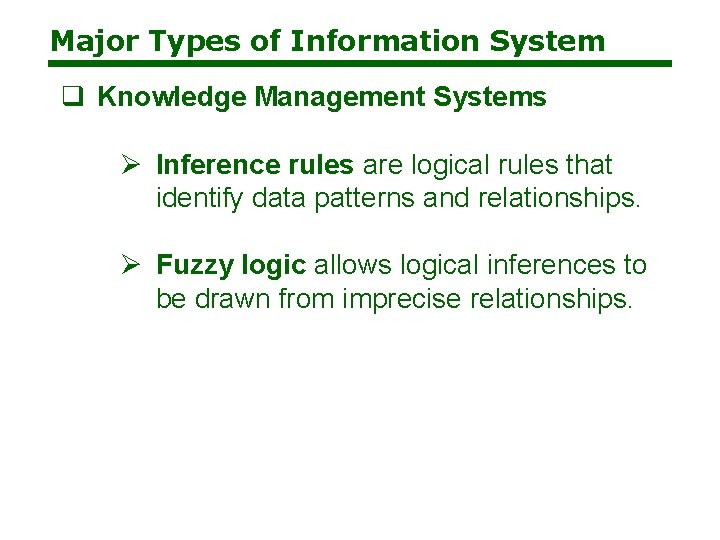 Major Types of Information System

❑ Knowledge Management Systems

➢ Inference rules are logical rules that identify data patterns and relationships.

➢ Fuzzy logic allows logical inferences to be drawn from imprecise relationships.